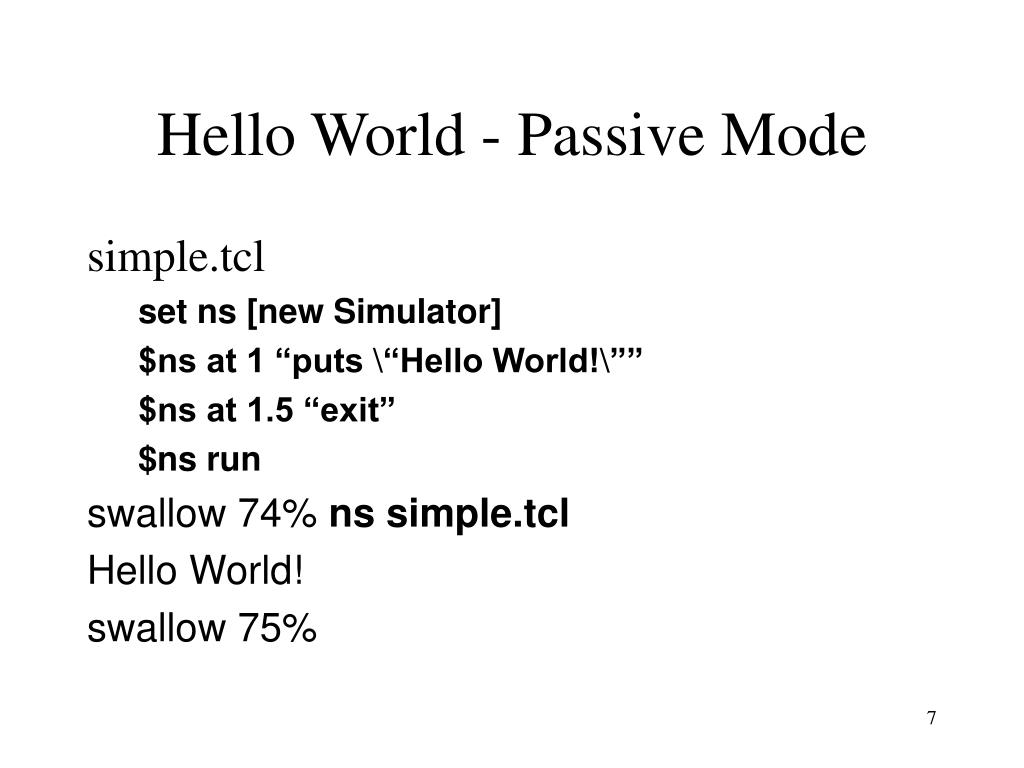 Hello World - Passive Mode

simple.tcl

set ns [new Simulator]

$ns at 1 “puts \“Hello World!\””

$ns at 1.5 “exit”

$ns run

swallow 74% ns simple.tcl

Hello World!

swallow 75%

7